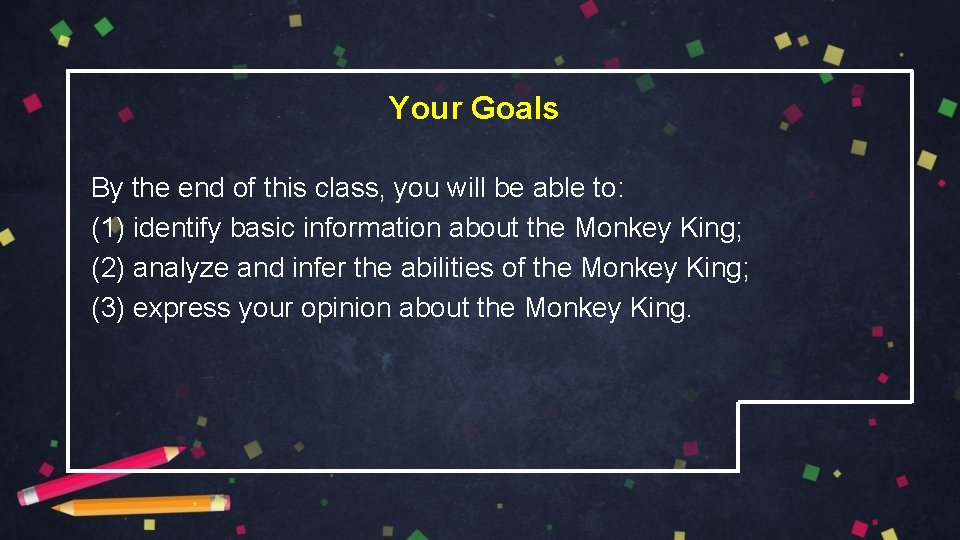 Your Goals

By the end of this class, you will be able to:
(1) identify basic information about the Monkey King;
(2) analyze and infer the abilities of the Monkey King;
(3) express your opinion about the Monkey King.